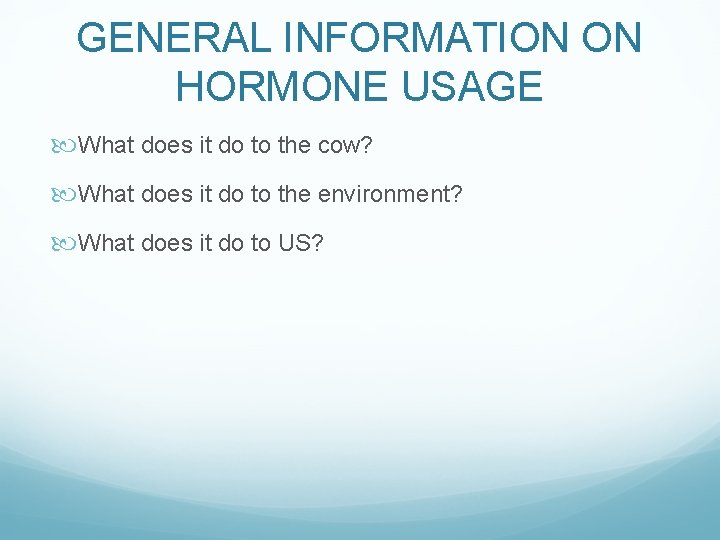 GENERAL INFORMATION ON HORMONE USAGE

What does it do to the cow?

What does it do to the environment?

What does it do to US?